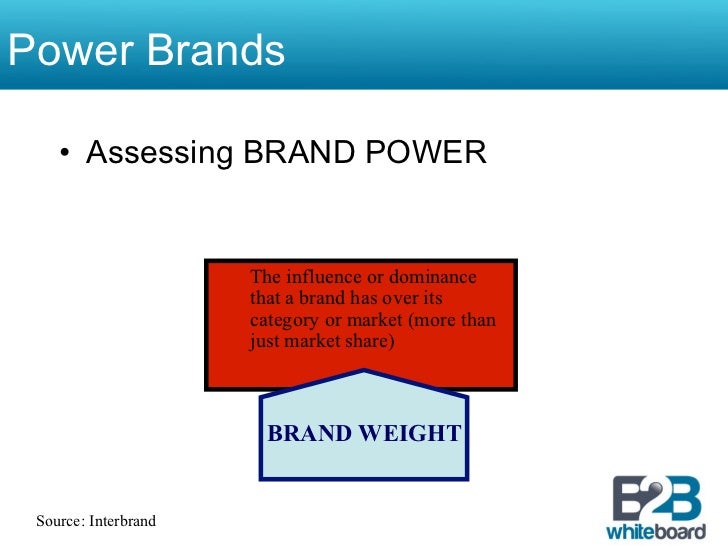 Power Brands

• Assessing BRAND POWER

The influence or dominance that a brand has over its category or market (more than just market share)

BRAND WEIGHT

Source: Interbrand

B2B whiteboard